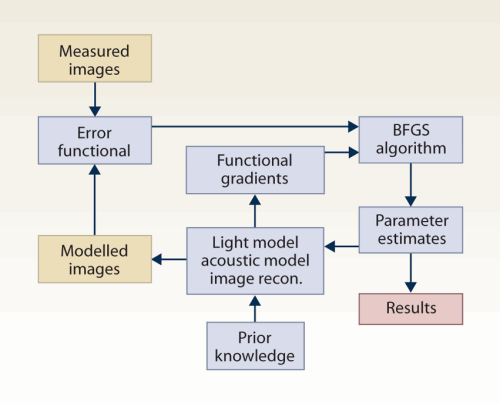 Measured images

Error functional

BFGS algorithm

Functional gradients

Parameter estimates

Modelled images

Light model acoustic model image recon.

Results

Prior knowledge